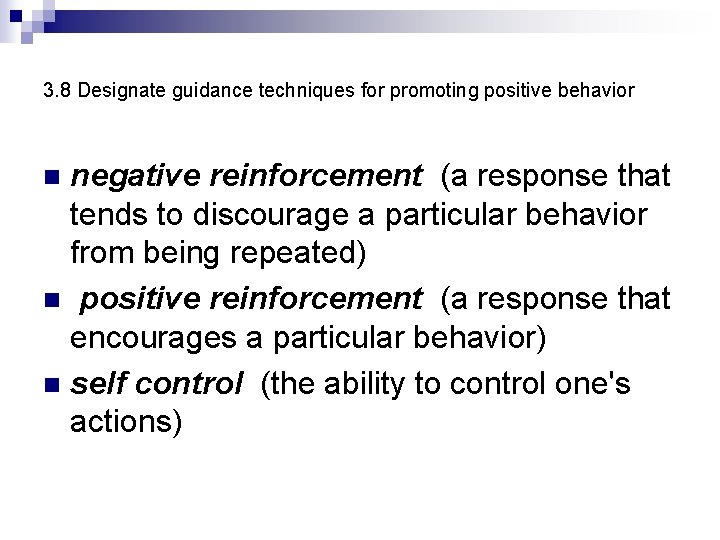 3.8 Designate guidance techniques for promoting positive behavior

- negative reinforcement (a response that tends to discourage a particular behavior from being repeated)
- positive reinforcement (a response that encourages a particular behavior)
- self control (the ability to control one's actions)